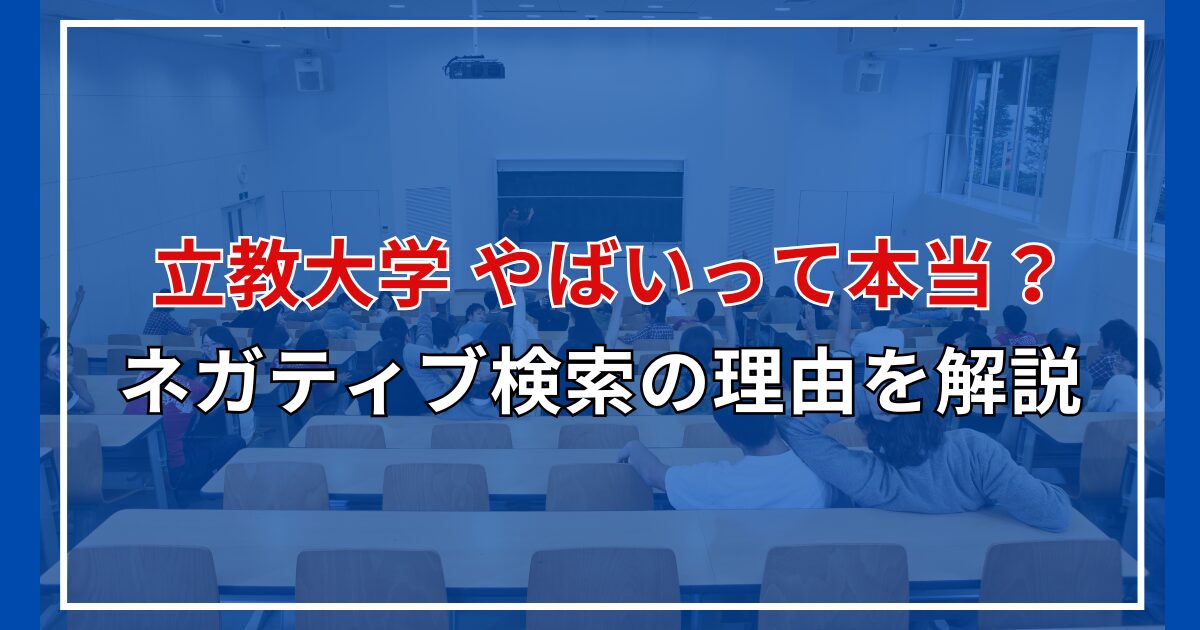 立教大学 やばいって本当？
ネガティブ検索の理由を解説